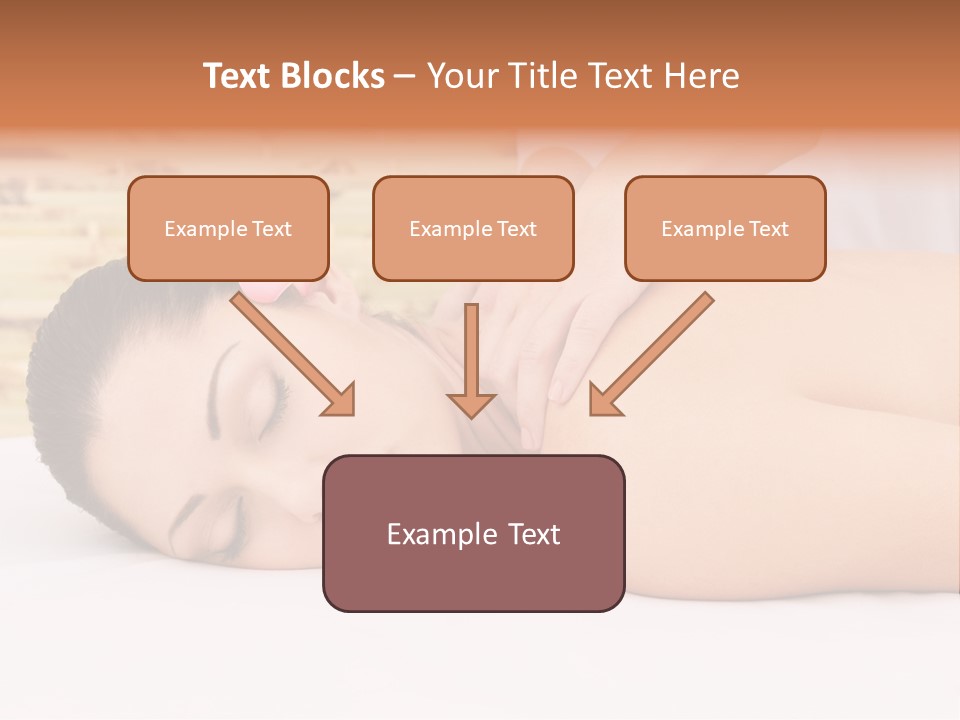 Text Blocks – Your Title Text Here

Example Text

Example Text

Example Text

Example Text